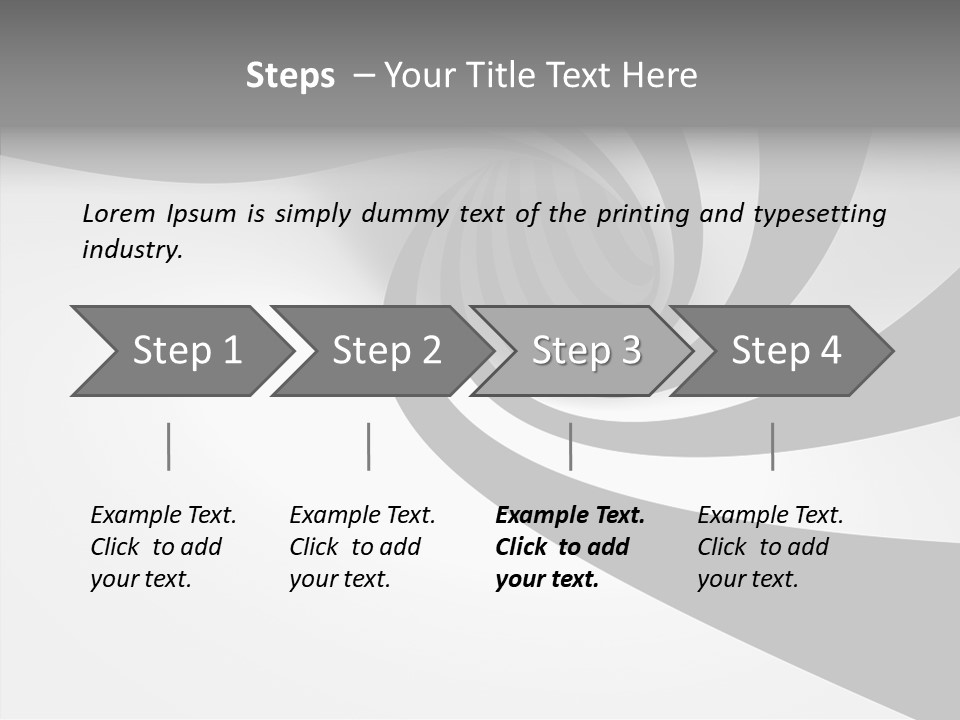 Steps – Your Title Text Here

Lorem Ipsum is simply dummy text of the printing and typesetting industry.

Step 1

Step 2

Step 3

Step 4

Example Text. Click to add your text.

Example Text. Click to add your text.

Example Text. Click to add your text.

Example Text. Click to add your text.